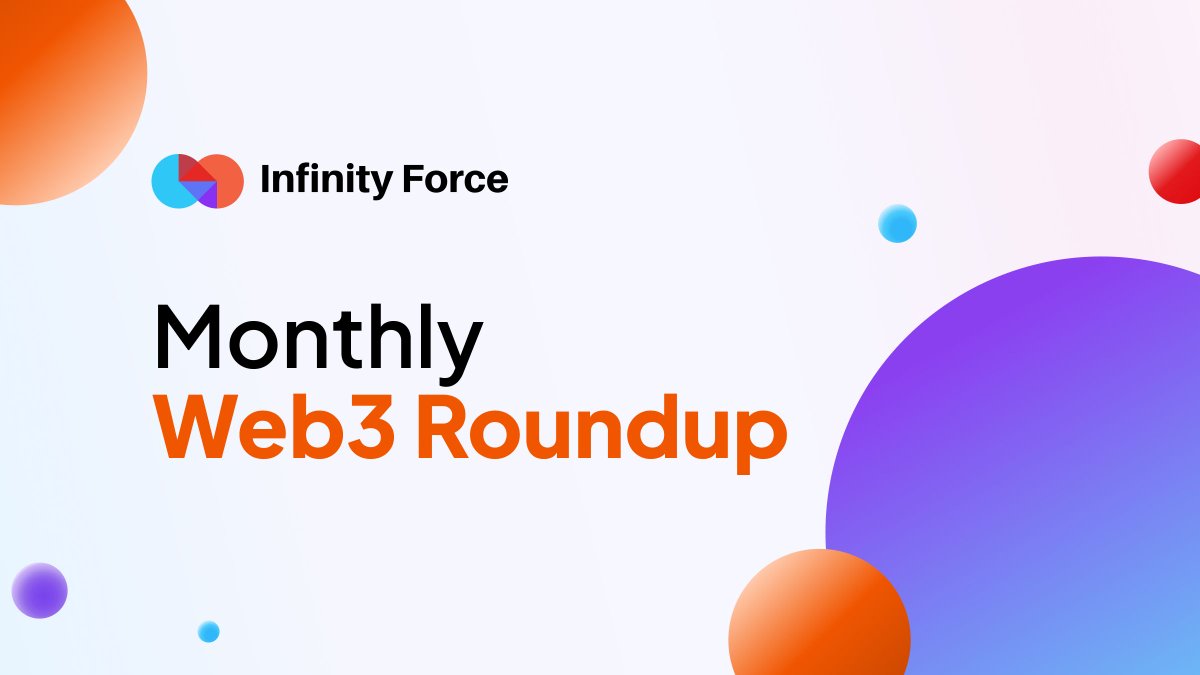 Infinity Force

Monthly
Web3 Roundup